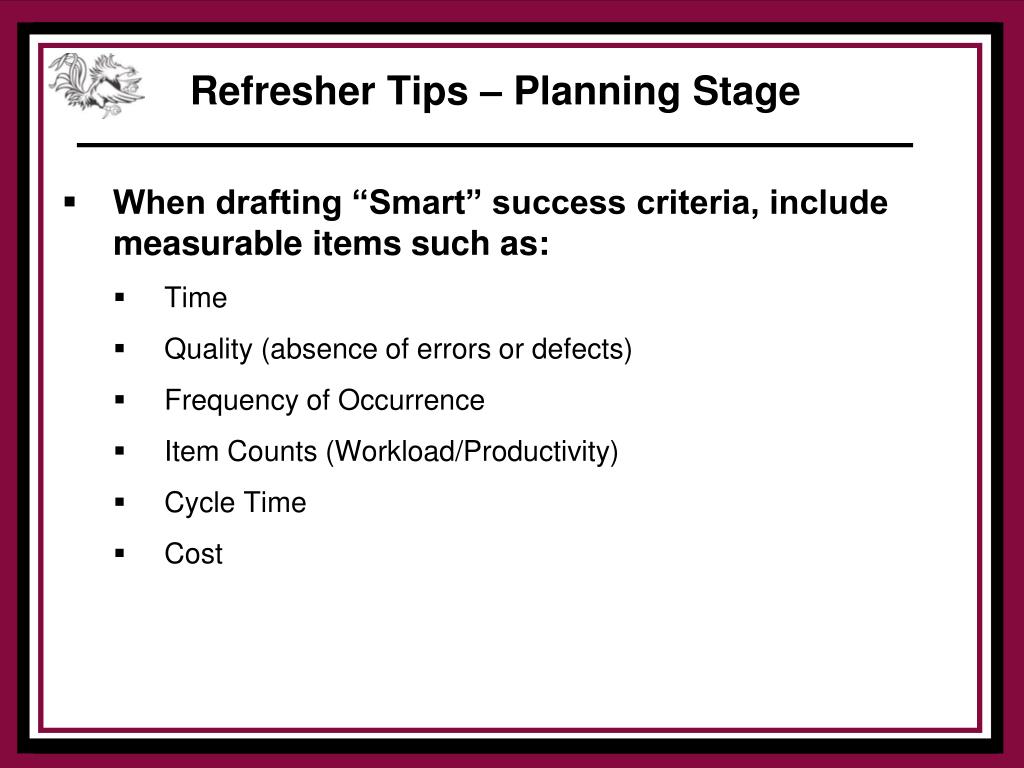 Refresher Tips – Planning Stage

▪ When drafting “Smart” success criteria, include measurable items such as:

▪ Time

▪ Quality (absence of errors or defects)

▪ Frequency of Occurrence

▪ Item Counts (Workload/Productivity)

▪ Cycle Time

▪ Cost